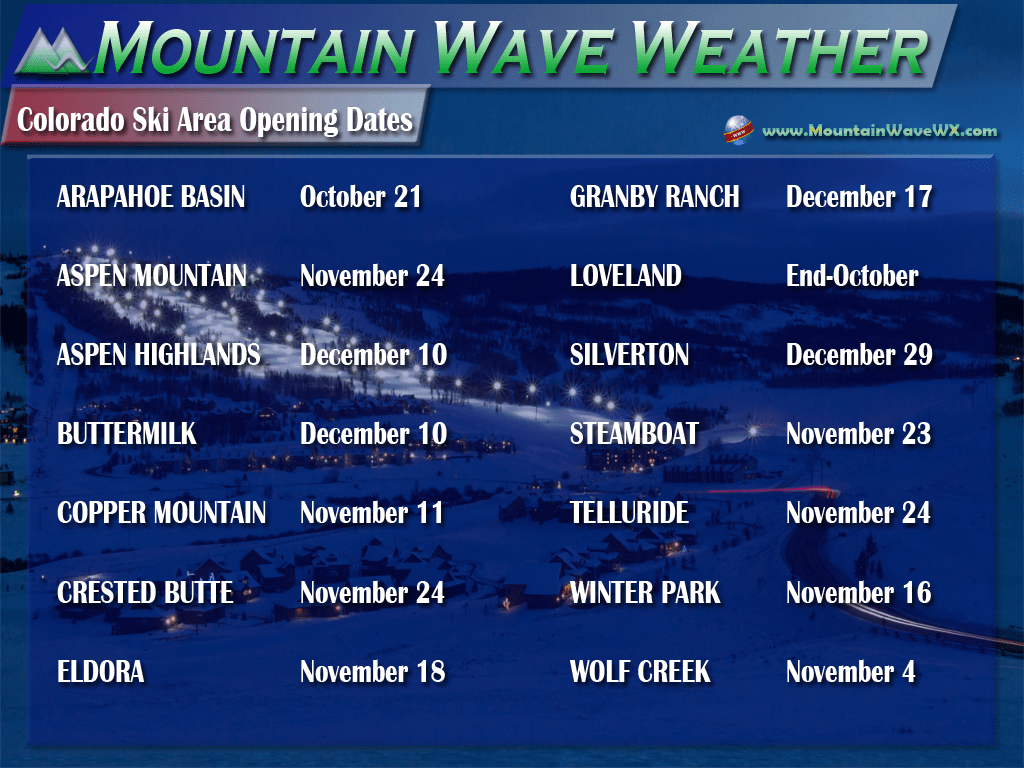 MOUNTAIN WAVE WEATHER

Colorado Ski Area Opening Dates

www.MountainWaveWX.com

| | |
|---|---|
| ARAPAHOE BASIN | October 21 |
| ASPEN MOUNTAIN | November 24 |
| ASPEN HIGHLANDS | December 10 |
| BUTTERMILK | December 10 |
| COPPER MOUNTAIN | November 11 |
| CRESTED BUTTE | November 24 |
| ELDORA | November 18 |

| | |
|---|---|
| GRANBY RANCH | December 17 |
| LOVELAND | End-October |
| SILVERTON | December 29 |
| STEAMBOAT | November 23 |
| TELLURIDE | November 24 |
| WINTER PARK | November 16 |
| WOLF CREEK | November 4 |